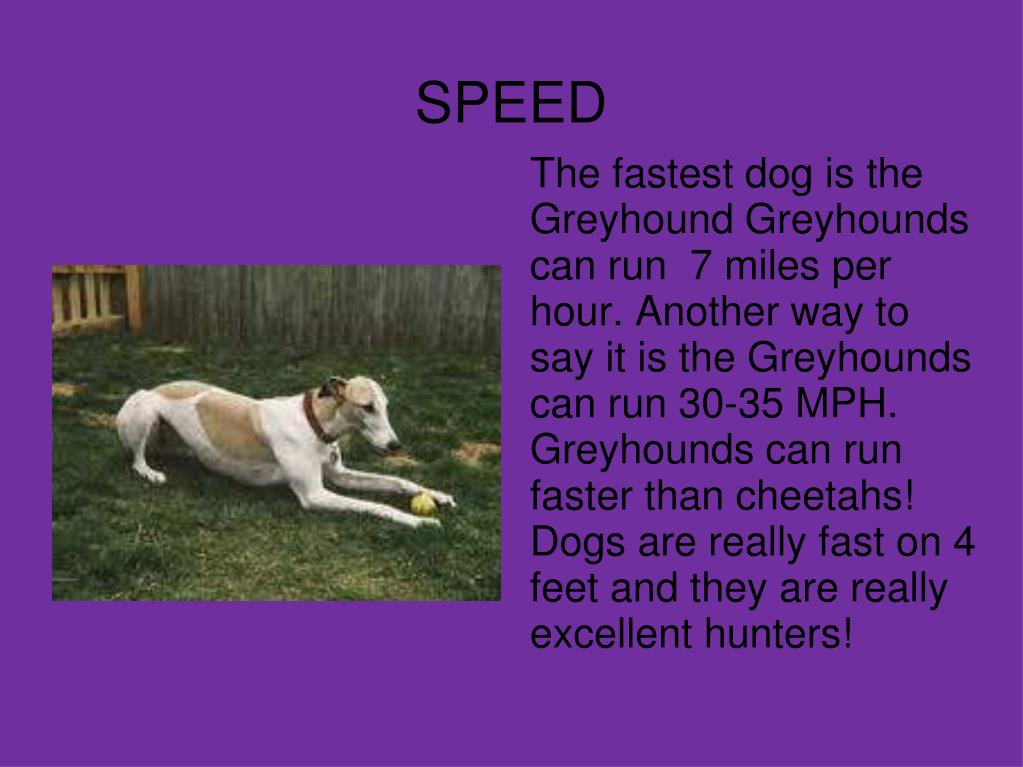 SPEED

The fastest dog is the Greyhound Greyhounds can run  7 miles per hour. Another way to say it is the Greyhounds can run 30-35 MPH. Greyhounds can run faster than cheetahs! Dogs are really fast on 4 feet and they are really excellent hunters!